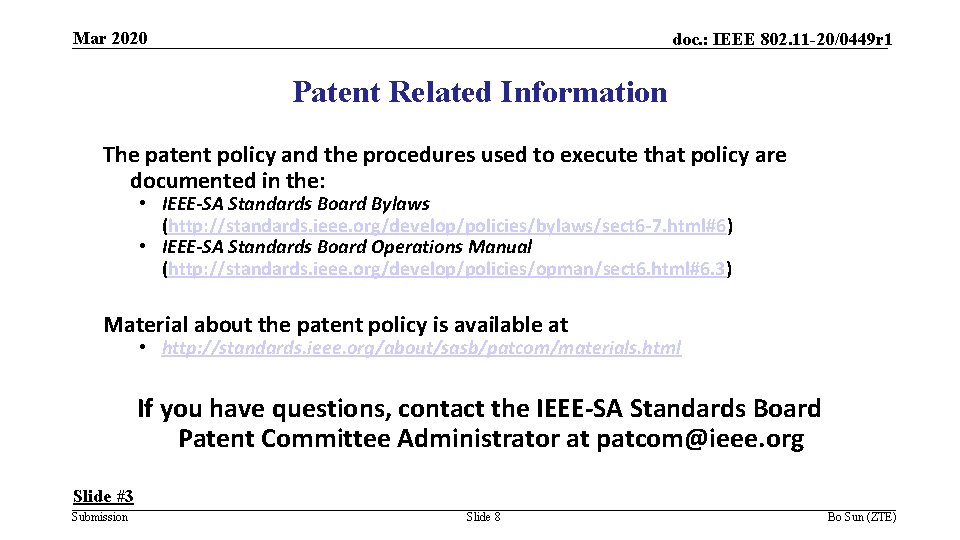 Mar 2020

doc.: IEEE 802.11-20/0449r1

Patent Related Information

The patent policy and the procedures used to execute that policy are documented in the:

• IEEE-SA Standards Board Bylaws (http://standards.ieee.org/develop/policies/bylaws/sect6-7.html#6)
• IEEE-SA Standards Board Operations Manual (http://standards.ieee.org/develop/policies/opman/sect6.html#6.3)

Material about the patent policy is available at

• http://standards.ieee.org/about/sasb/patcom/materials.html

If you have questions, contact the IEEE-SA Standards Board Patent Committee Administrator at patcom@ieee.org

Slide #3

Submission

Slide 8

Bo Sun (ZTE)